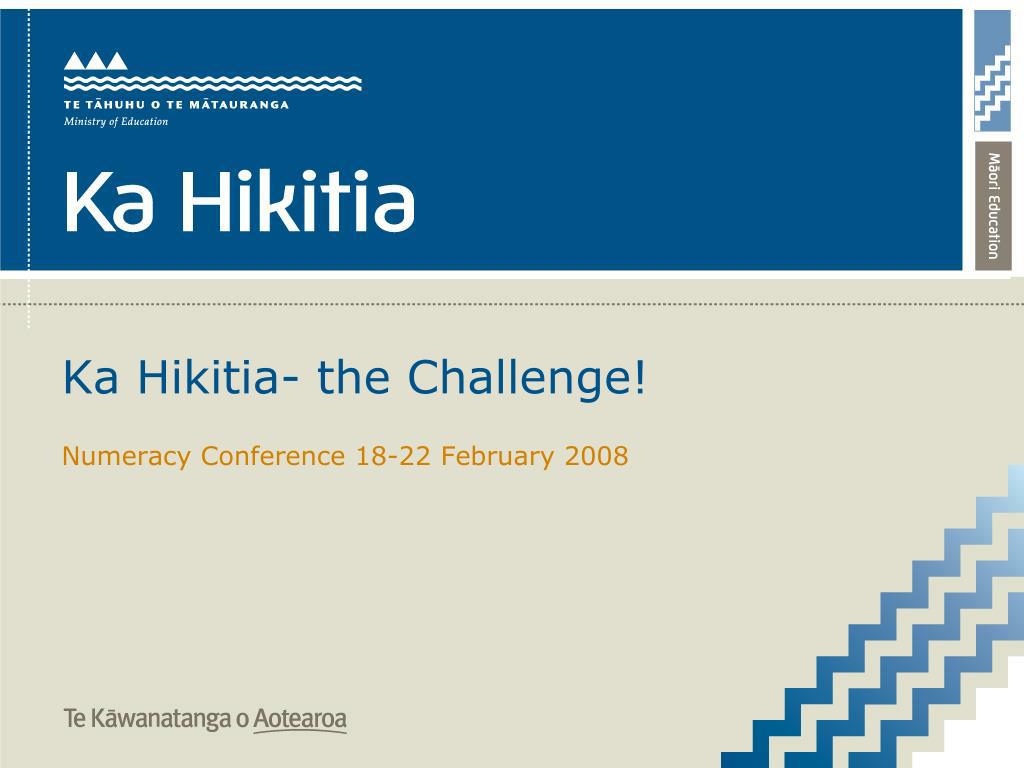 TE TĀHUHU O TE MĀTAURANGA
Ministry of Education

Ka Hikitia

Māori Education

Ka Hikitia- the Challenge!

Numeracy Conference 18-22 February 2008

Te Kāwanatanga o Aotearoa